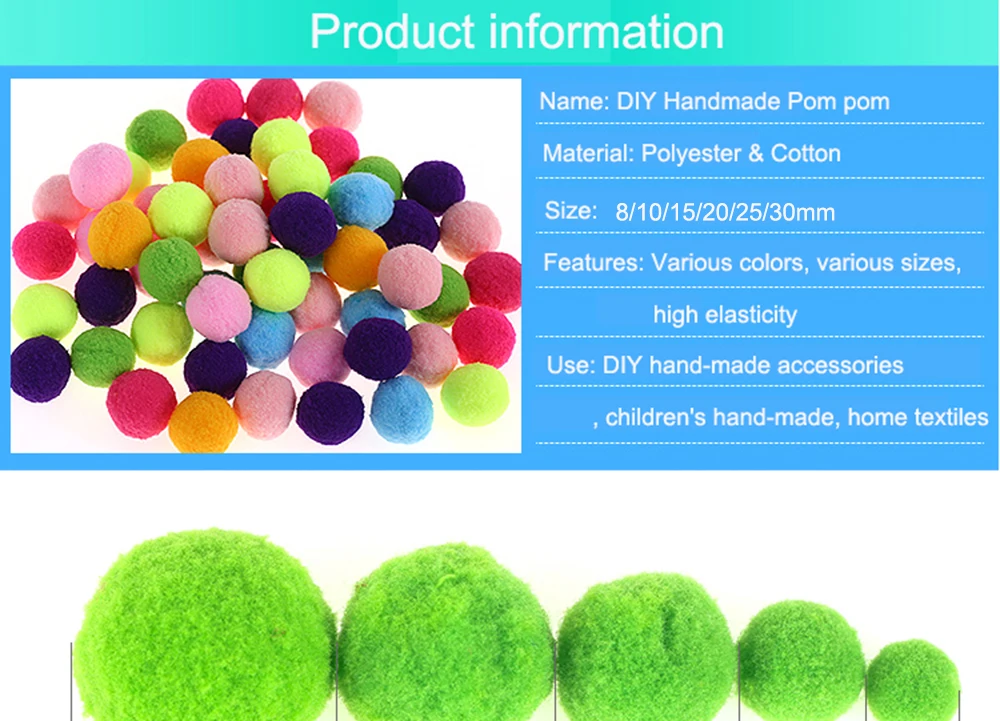 Product information

Name: DIY Handmade Pom pom

Material: Polyester & Cotton

Size: 8/10/15/20/25/30mm

Features: Various colors, various sizes, high elasticity

Use: DIY hand-made accessories , children's hand-made, home textiles